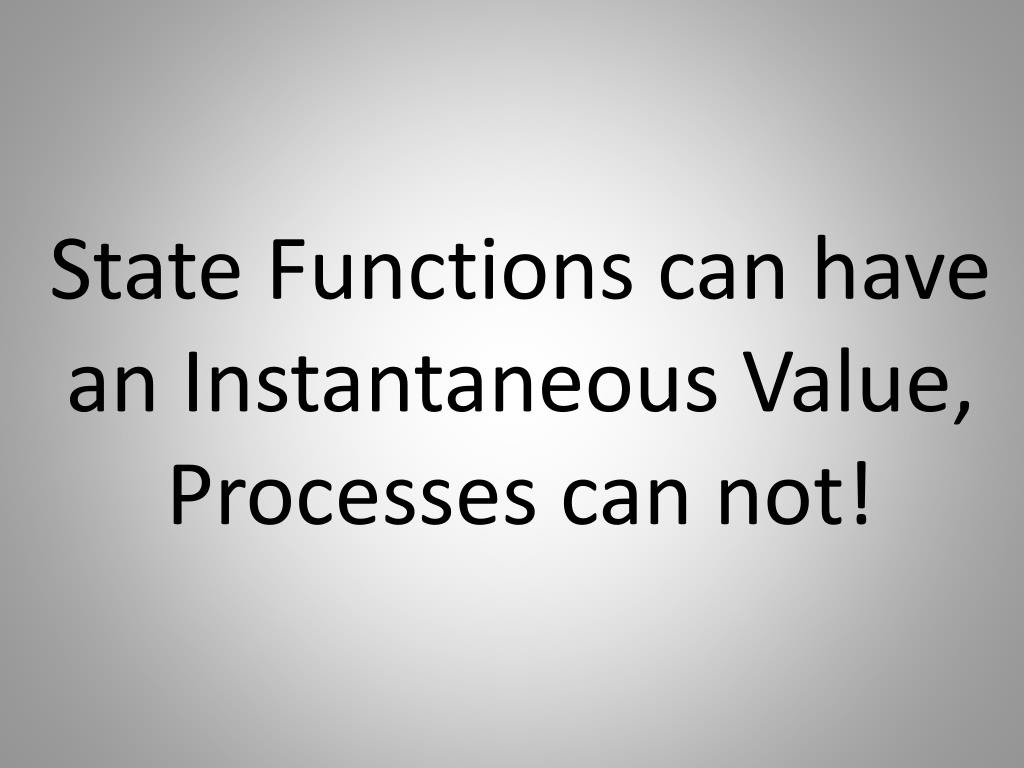 State Functions can have an Instantaneous Value, Processes can not!